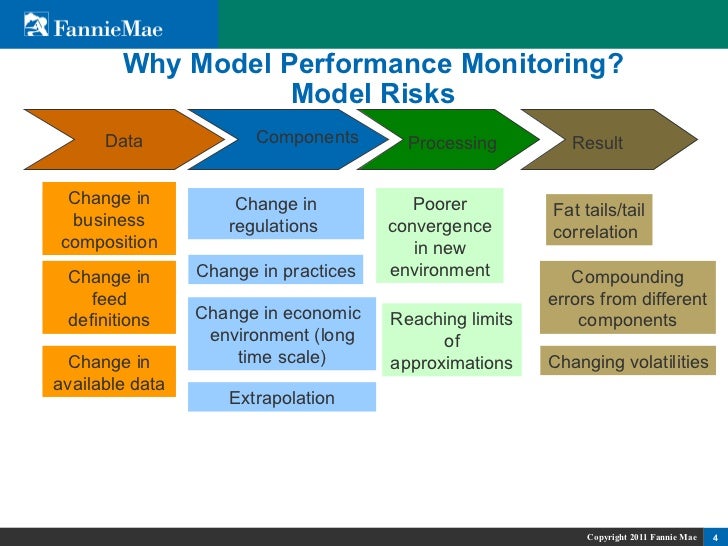 FannieMae

Why Model Performance Monitoring?
Model Risks

Data

Components

Processing

Result

Change in business composition

Change in feed definitions

Change in available data

Change in regulations

Change in practices

Change in economic environment (long time scale)

Extrapolation

Poorer convergence in new environment

Reaching limits of approximations

Fat tails/tail correlation

Compounding errors from different components

Changing volatilities

Copyright 2011 Fannie Mae 4